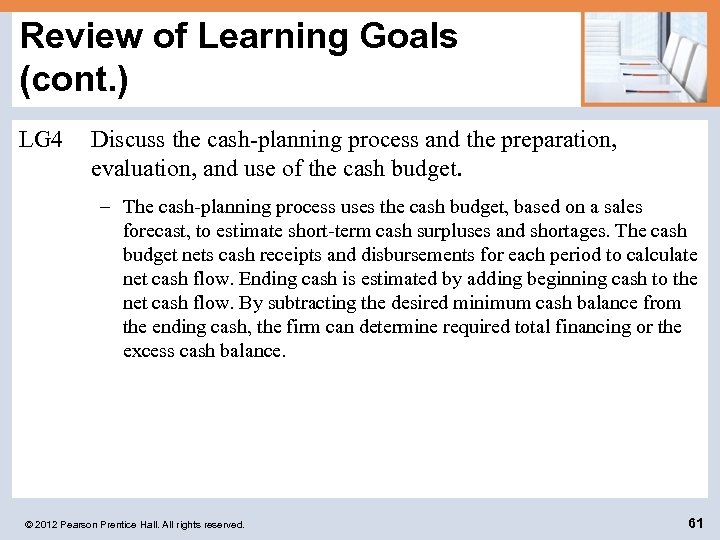 Review of Learning Goals (cont.)

LG4 Discuss the cash-planning process and the preparation, evaluation, and use of the cash budget.

– The cash-planning process uses the cash budget, based on a sales forecast, to estimate short-term cash surpluses and shortages. The cash budget nets cash receipts and disbursements for each period to calculate net cash flow. Ending cash is estimated by adding beginning cash to the net cash flow. By subtracting the desired minimum cash balance from the ending cash, the firm can determine required total financing or the excess cash balance.

© 2012 Pearson Prentice Hall. All rights reserved.

61